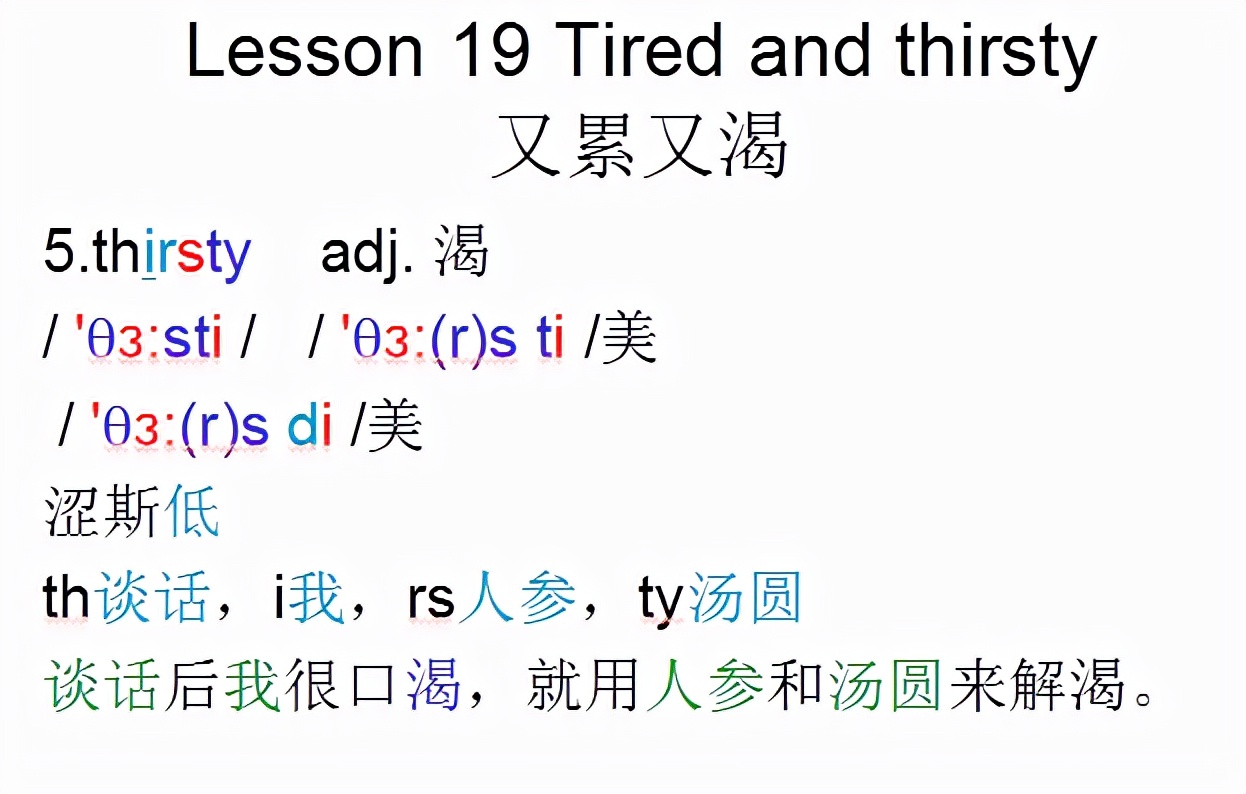 Lesson 19 Tired and thirsty
又累又渴

5.thirsty adj. 渴
/ 'θɜ:sti / / 'θɜ:(r)s ti /美
/ 'θɜ:(r)s di /美
涩斯低
th谈话，i我，rs人参，ty汤圆
谈话后我很口渴，就用人参和汤圆来解渴。